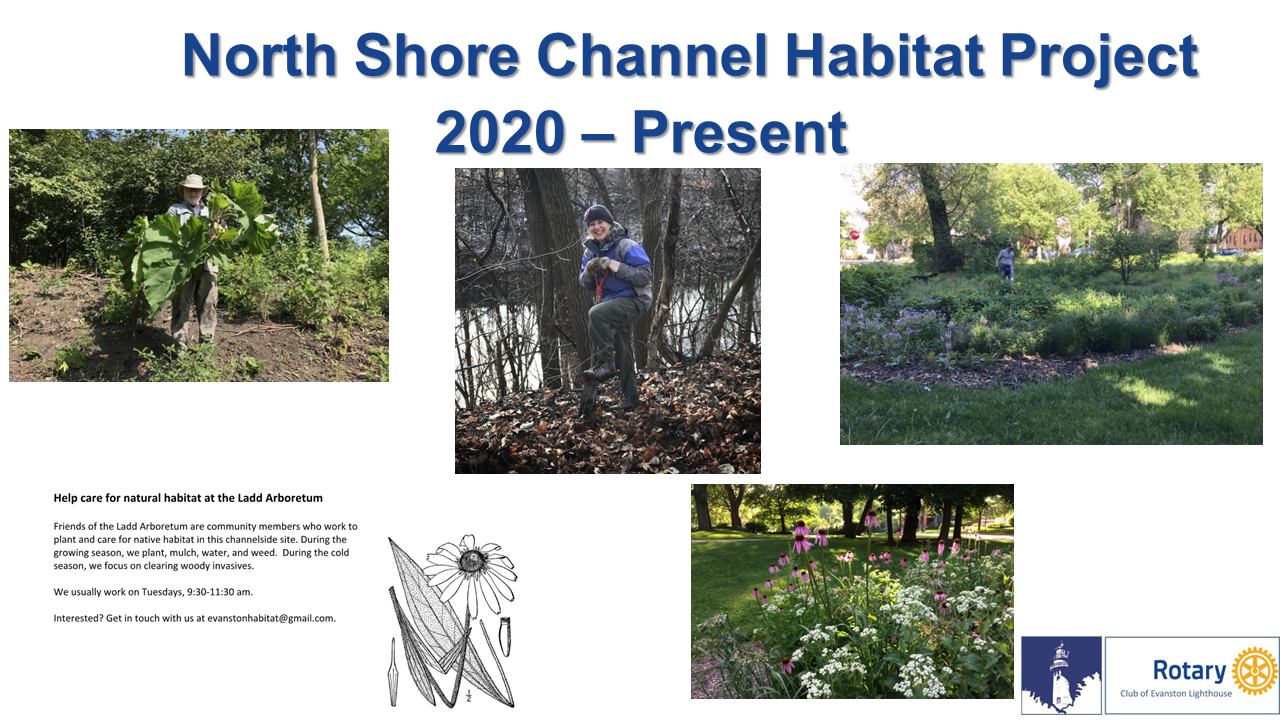 North Shore Channel Habitat Project
2020 – Present

Help care for natural habitat at the Ladd Arboretum

Friends of the Ladd Arboretum are community members who work to plant and care for native habitat in this channelside site. During the growing season, we plant, mulch, water, and weed. During the cold season, we focus on clearing woody invasives.

We usually work on Tuesdays, 9:30-11:30 am.

Interested? Get in touch with us at evanstonhabitat@gmail.com.

$\frac{1}{2}$

Rotary
Club of Evanston Lighthouse